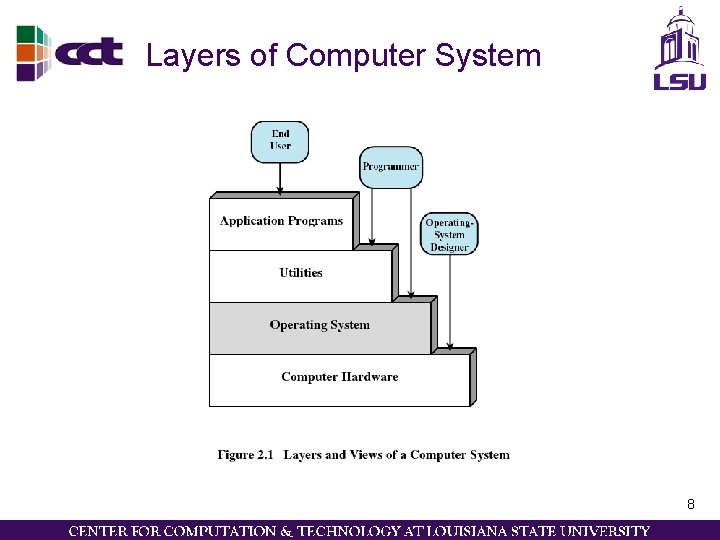 cct Layers of Computer System

LSU

End User

Programmer

Operating-System Designer

Application Programs

Utilities

Operating System

Computer Hardware

Figure 2.1 Layers and Views of a Computer System

8

CENTER FOR COMPUTATION & TECHNOLOGY AT LOUISIANA STATE UNIVERSITY